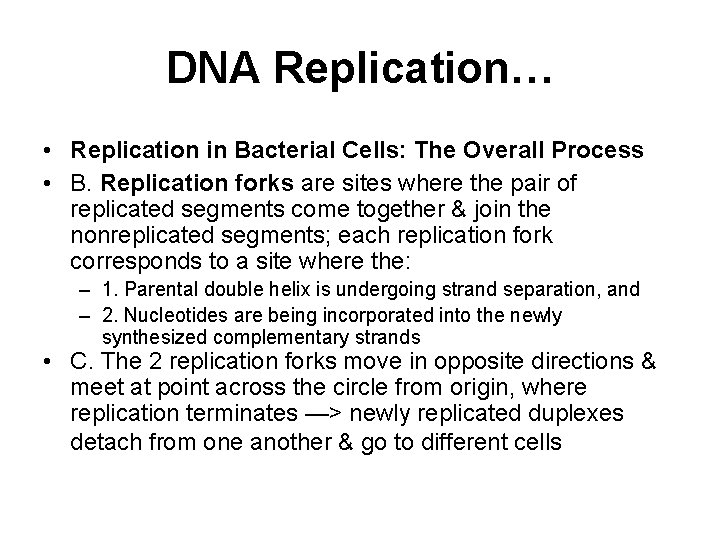 DNA Replication…

• Replication in Bacterial Cells: The Overall Process

• B. Replication forks are sites where the pair of replicated segments come together & join the nonreplicated segments; each replication fork corresponds to a site where the:
– 1. Parental double helix is undergoing strand separation, and
– 2. Nucleotides are being incorporated into the newly synthesized complementary strands

• C. The 2 replication forks move in opposite directions & meet at point across the circle from origin, where replication terminates —> newly replicated duplexes detach from one another & go to different cells